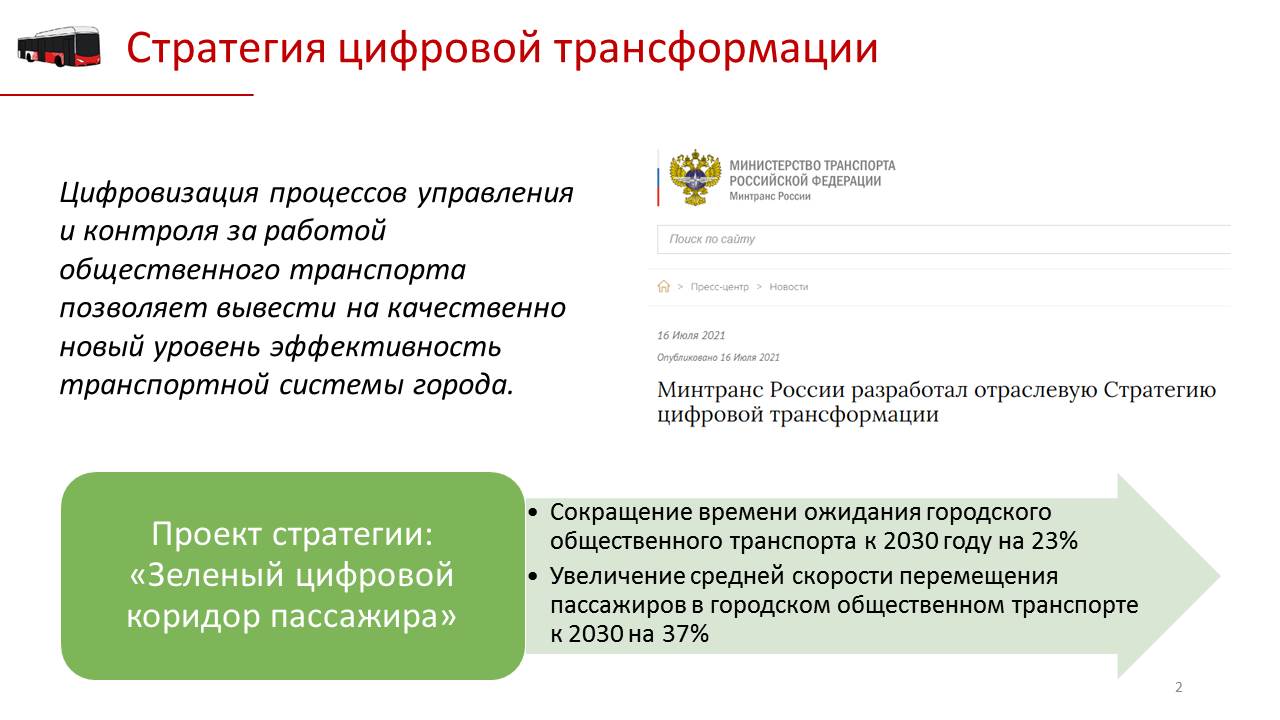 Стратегия цифровой трансформации

Цифровизация процессов управления и контроля за работой общественного транспорта позволяет вывести на качественно новый уровень эффективность транспортной системы города.

МИНИСТЕРСТВО ТРАНСПОРТА РОССИЙСКОЙ ФЕДЕРАЦИИ
Минтранс России

Поиск по сайту

> Пресс-центр > Новости

16 Июля 2021

Опубликовано 16 Июля 2021

Минтранс России разработал отраслевую Стратегию цифровой трансформации

Проект стратегии: «Зеленый цифровой коридор пассажира»

• Сокращение времени ожидания городского общественного транспорта к 2030 году на 23%
• Увеличение средней скорости перемещения пассажиров в городском общественном транспорте к 2030 на 37%

2